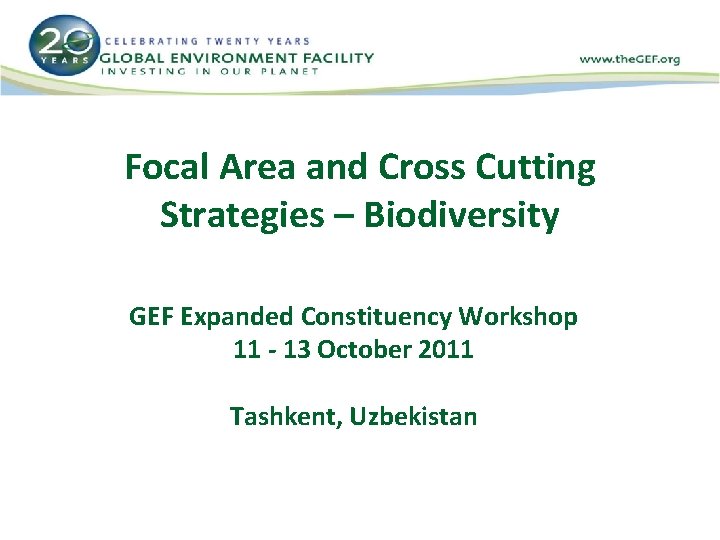 20 YEARS CELEBRATING TWENTY YEARS
GLOBAL ENVIRONMENT FACILITY
INVESTING IN OUR PLANET

www.theGEF.org

Focal Area and Cross Cutting Strategies – Biodiversity

GEF Expanded Constituency Workshop
11 - 13 October 2011

Tashkent, Uzbekistan